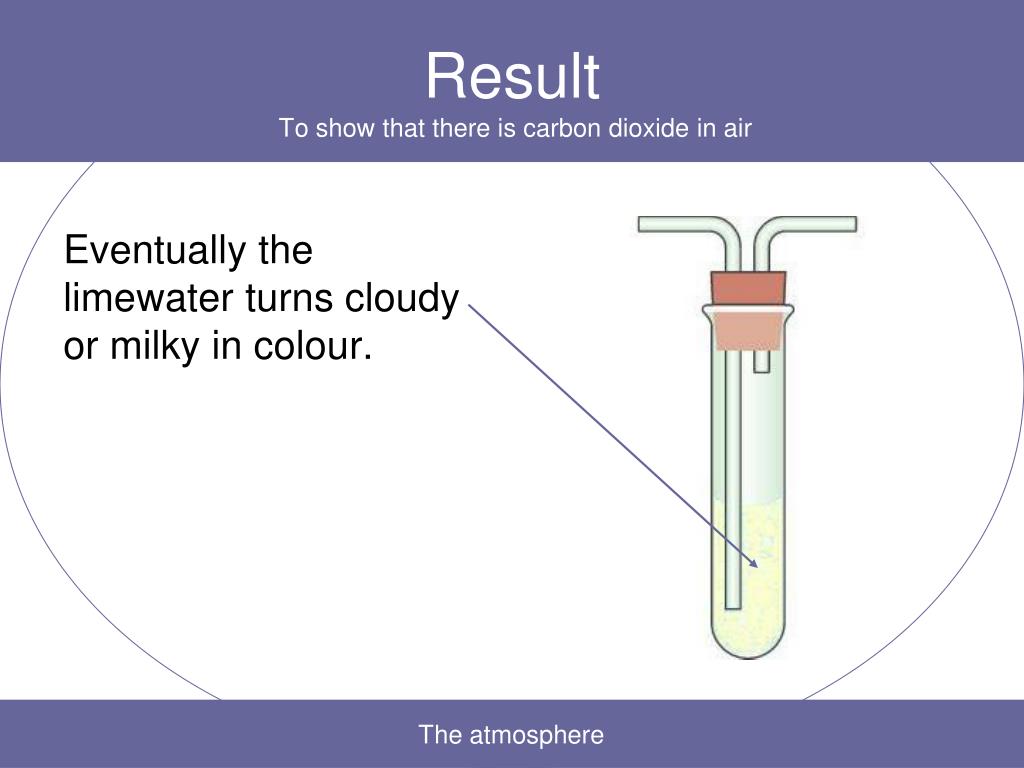 Result
To show that there is carbon dioxide in air

Eventually the limewater turns cloudy or milky in colour.

The atmosphere